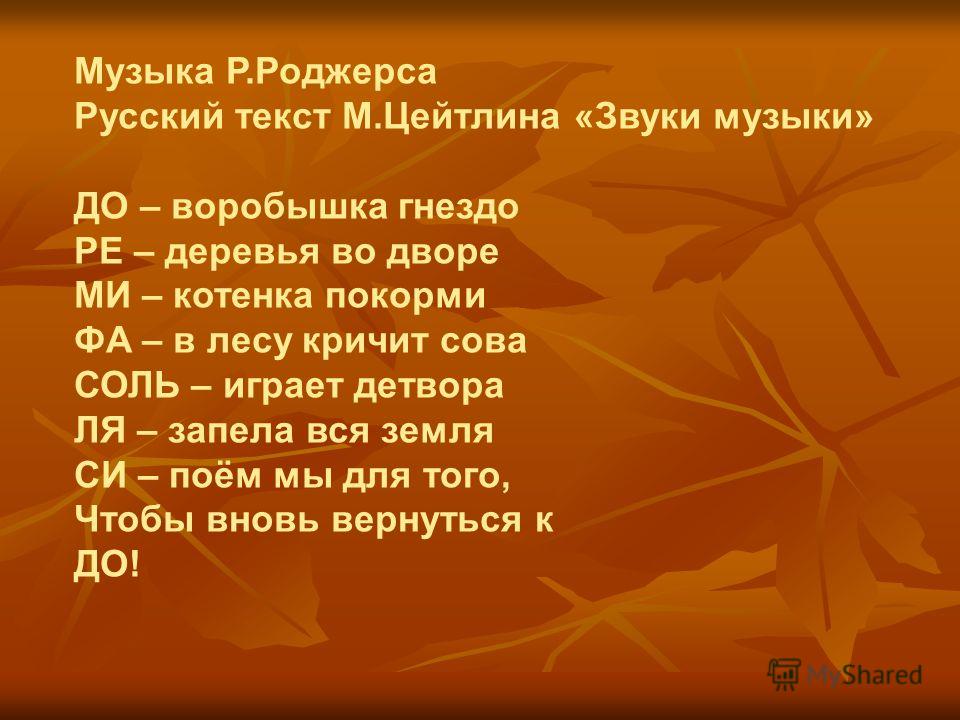 Музыка Р.Роджерса
Русский текст М.Цейтлина «Звуки музыки»

ДО – воробышка гнездо
РЕ – деревья во дворе
МИ – котенка покорми
ФА – в лесу кричит сова
СОЛЬ – играет детвора
ЛЯ – запела вся земля
СИ – поём мы для того,
Чтобы вновь вернуться к
ДО!

MyShared